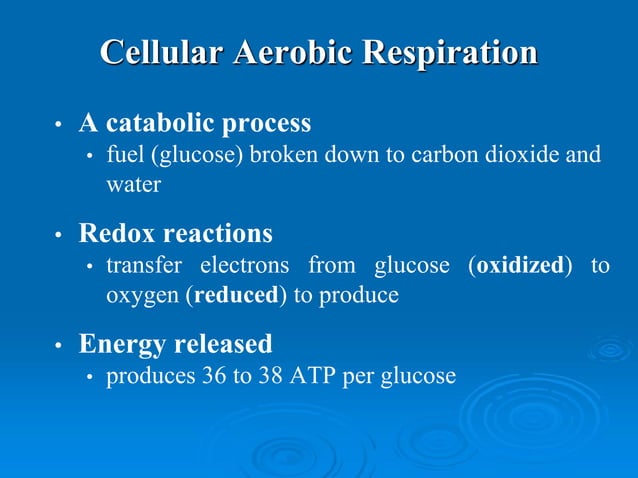 Cellular Aerobic Respiration

• A catabolic process
 • fuel (glucose) broken down to carbon dioxide and water

• Redox reactions
 • transfer electrons from glucose (oxidized) to oxygen (reduced) to produce

• Energy released
 • produces 36 to 38 ATP per glucose